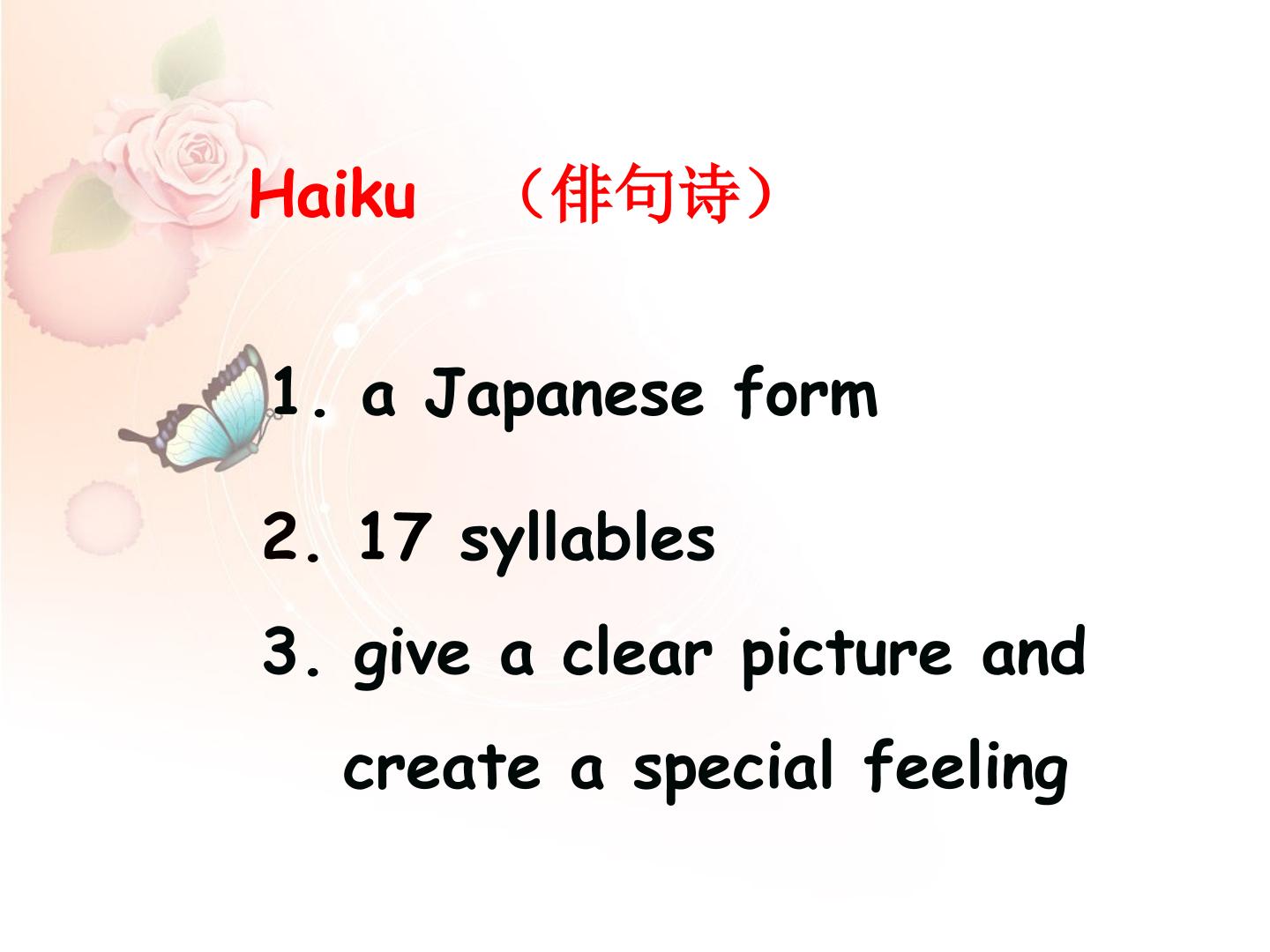 Haiku （俳句诗）

1. a Japanese form

2. 17 syllables

3. give a clear picture and create a special feeling